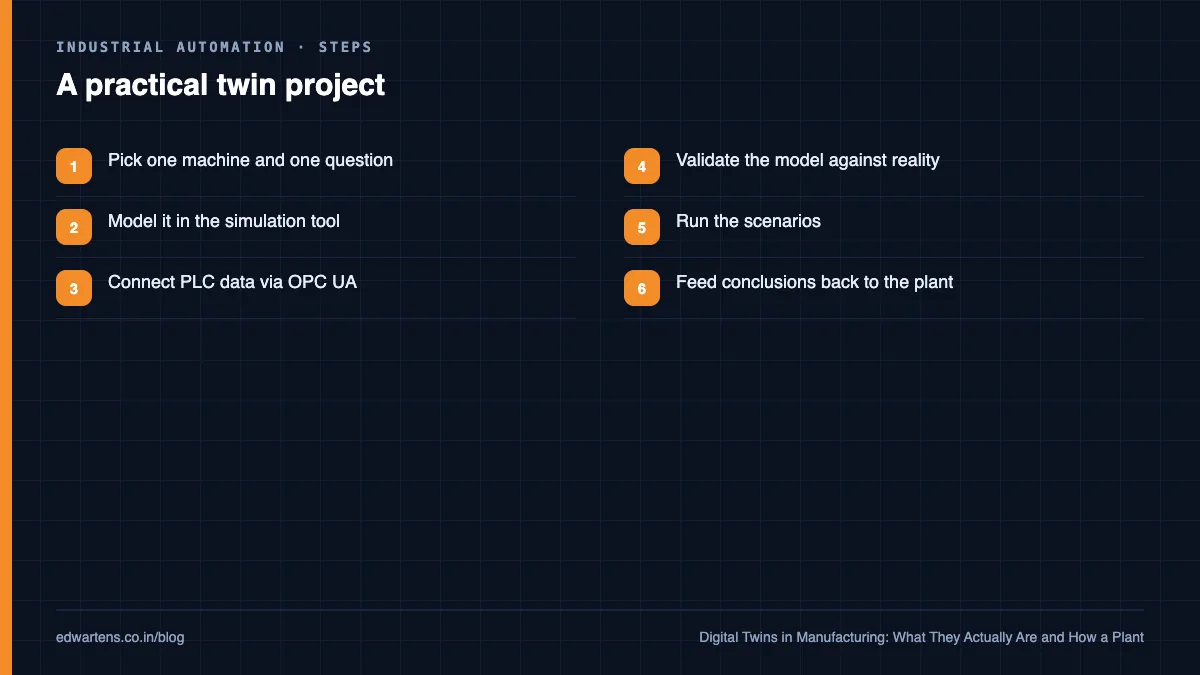 INDUSTRIAL AUTOMATION · STEPS

A practical twin project

1 Pick one machine and one question

2 Model it in the simulation tool

3 Connect PLC data via OPC UA

4 Validate the model against reality

5 Run the scenarios

6 Feed conclusions back to the plant

edwartens.co.in/blog

Digital Twins in Manufacturing: What They Actually Are and How a Plant